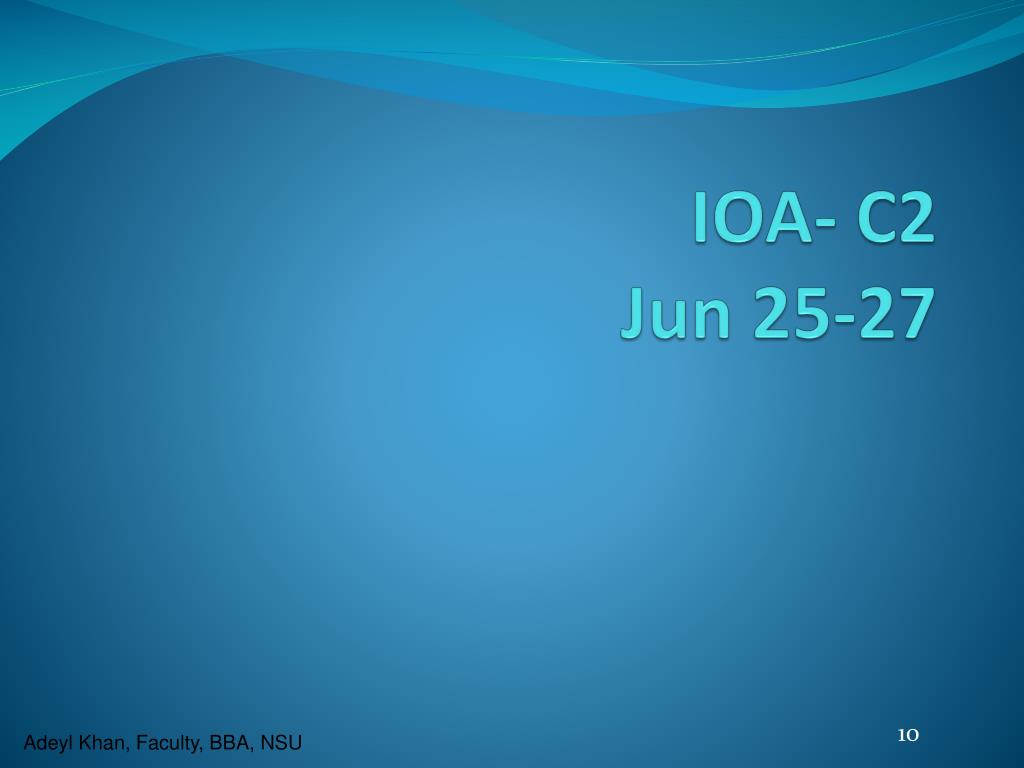 IOA- C2
Jun 25-27

Adeyl Khan, Faculty, BBA, NSU

10